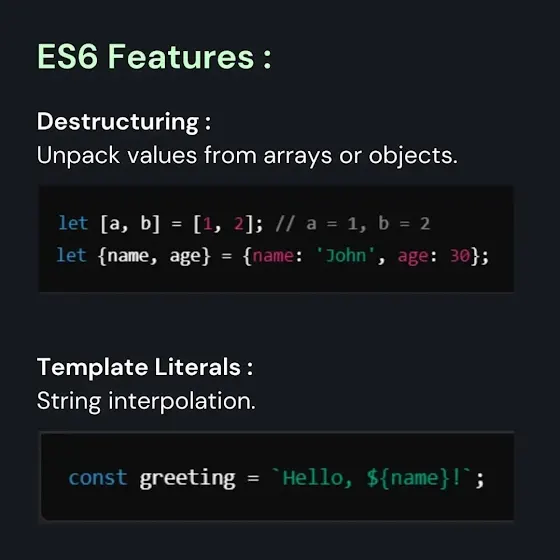 ES6 Features :

Destructuring :
Unpack values from arrays or objects.

let [a, b] = [1, 2]; // a = 1, b = 2
let {name, age} = {name: 'John', age: 30};

Template Literals :
String interpolation.

const greeting = `Hello, ${name}!`;